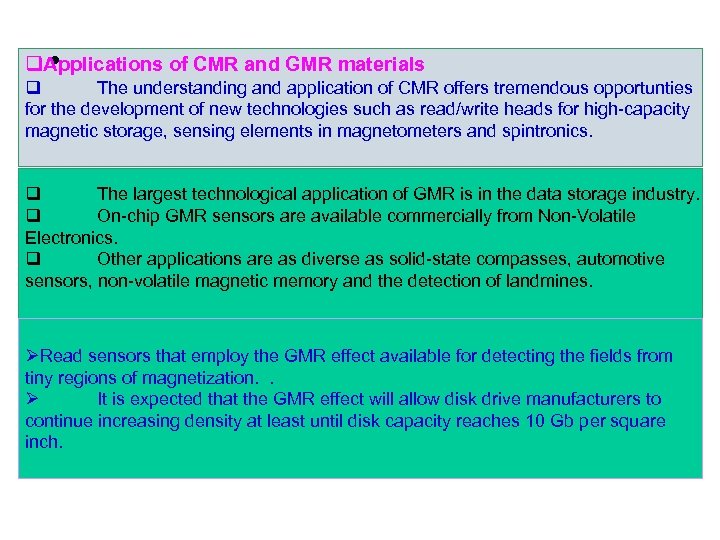 ❑Applications of CMR and GMR materials
❑ The understanding and application of CMR offers tremendous opportunties for the development of new technologies such as read/write heads for high-capacity magnetic storage, sensing elements in magnetometers and spintronics.

❑ The largest technological application of GMR is in the data storage industry.
❑ On-chip GMR sensors are available commercially from Non-Volatile Electronics.
❑ Other applications are as diverse as solid-state compasses, automotive sensors, non-volatile magnetic memory and the detection of landmines.

➢Read sensors that employ the GMR effect available for detecting the fields from tiny regions of magnetization. .
➢ It is expected that the GMR effect will allow disk drive manufacturers to continue increasing density at least until disk capacity reaches 10 Gb per square inch.